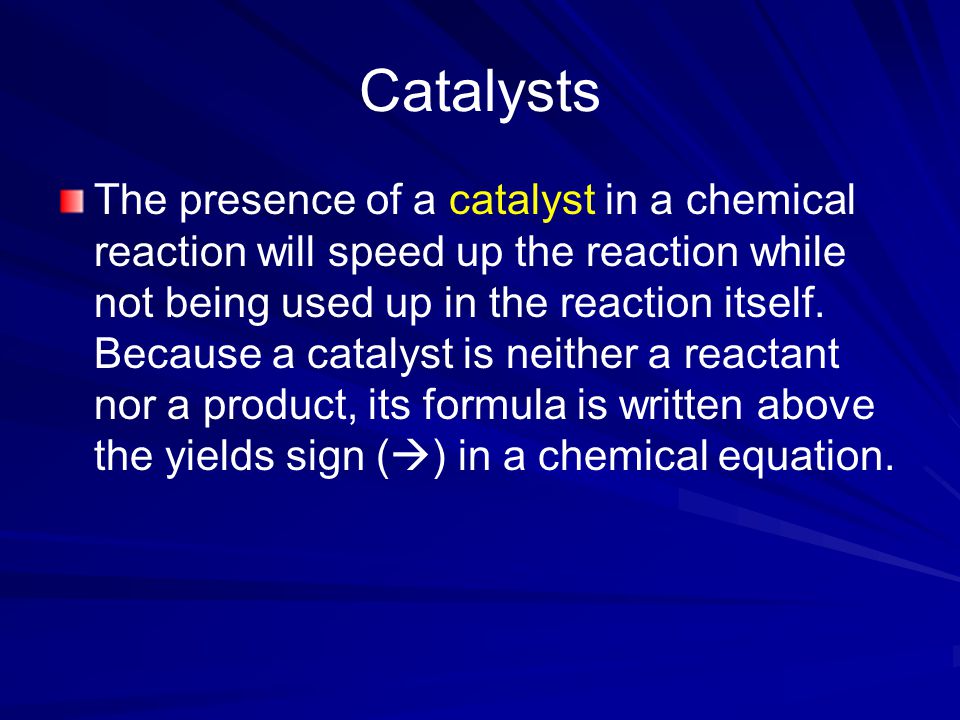 Catalysts

The presence of a catalyst in a chemical reaction will speed up the reaction while not being used up in the reaction itself. Because a catalyst is neither a reactant nor a product, its formula is written above the yields sign (→) in a chemical equation.